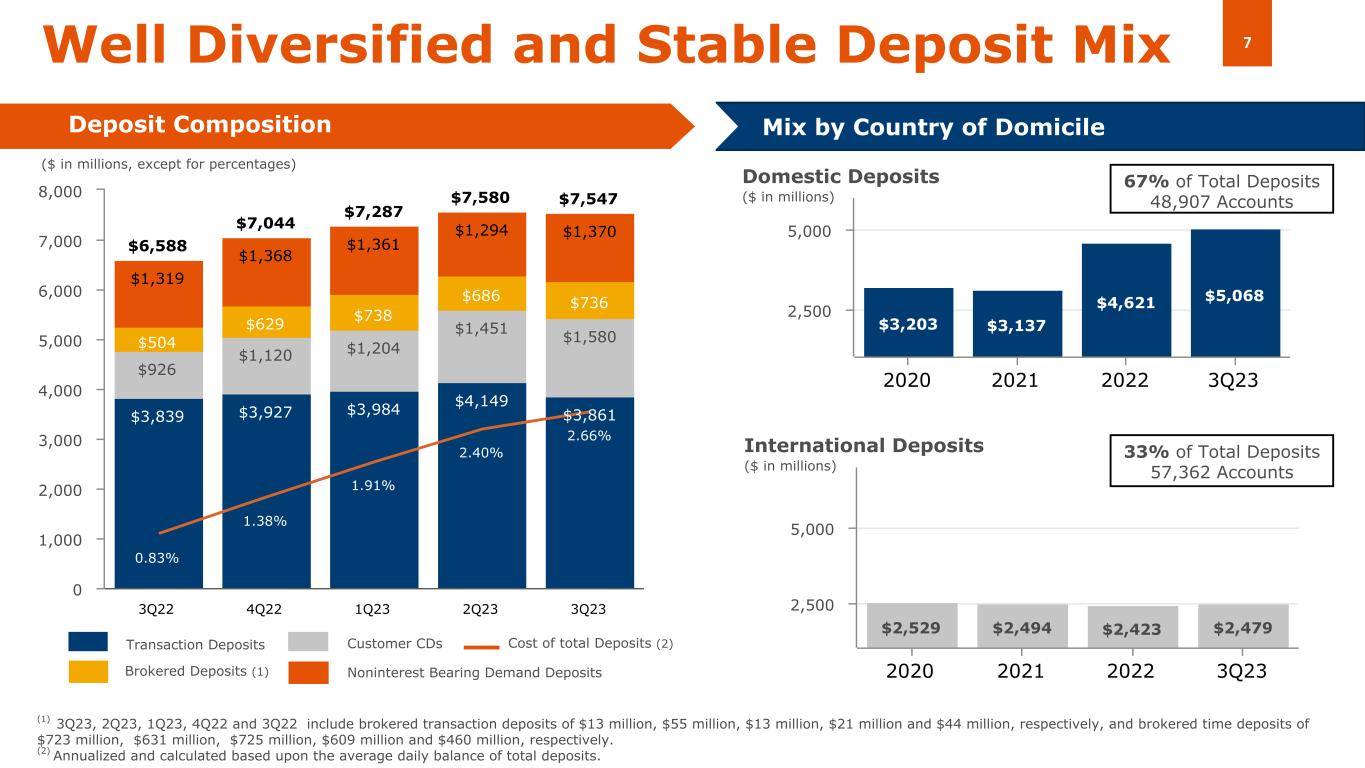 Well Diversified and Stable Deposit Mix

7

Deposit Composition

($ in millions, except for percentages)

8,000
7,000
6,000
5,000
4,000
3,000
2,000
1,000
0

$6,588
$1,319
$504
$926
$3,839
0.83%

$7,044
$1,368
$629
$1,120
$3,927
1.38%

$7,287
$1,361
$738
$1,204
$3,984
1.91%

$7,580
$1,294
$686
$1,451
$4,149
2.40%

$7,547
$1,370
$736
$1,580
$3,861
2.66%

3Q22 4Q22 1Q23 2Q23 3Q23

Transaction Deposits
Customer CDs
Cost of total Deposits (2)
Brokered Deposits (1)
Noninterest Bearing Demand Deposits

Mix by Country of Domicile

Domestic Deposits
($ in millions)

67% of Total Deposits
48,907 Accounts

5,000
2,500

$3,203 $3,137 $4,621 $5,068

2020 2021 2022 3Q23

International Deposits
($ in millions)

33% of Total Deposits
57,362 Accounts

5,000
2,500

$2,529 $2,494 $2,423 $2,479

2020 2021 2022 3Q23

(1) 3Q23, 2Q23, 1Q23, 4Q22 and 3Q22 include brokered transaction deposits of $13 million, $55 million, $13 million, $21 million and $44 million, respectively, and brokered time deposits of $723 million, $631 million, $725 million, $609 million and $460 million, respectively.
(2) Annualized and calculated based upon the average daily balance of total deposits.